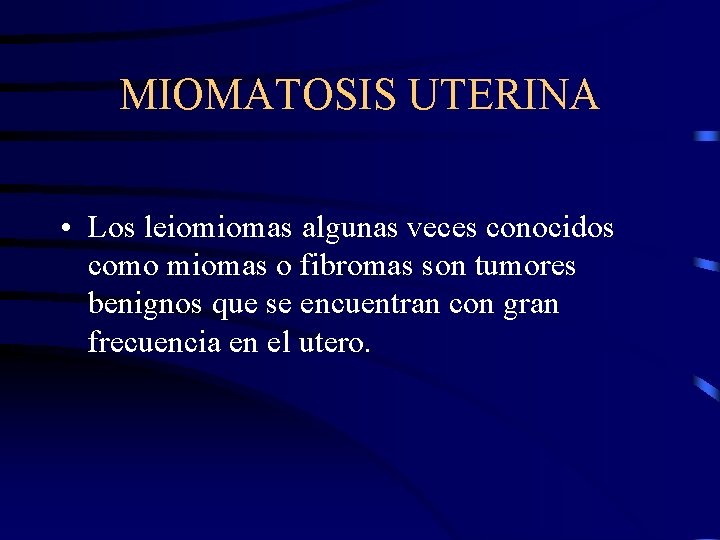 MIOMATOSIS UTERINA

• Los leiomiomas algunas veces conocidos como miomas o fibromas son tumores benignos que se encuentran con gran frecuencia en el utero.